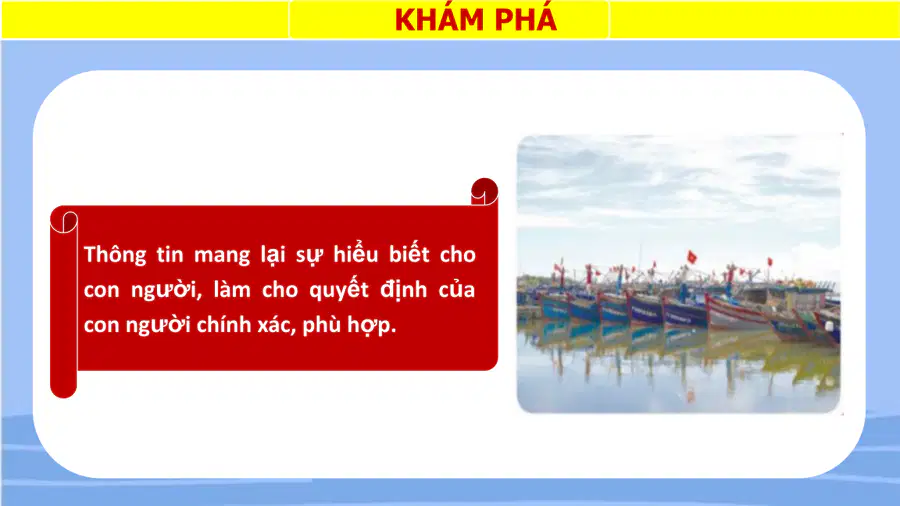 KHÁM PHÁ

Thông tin mang lại sự hiểu biết cho con người, làm cho quyết định của con người chính xác, phù hợp.